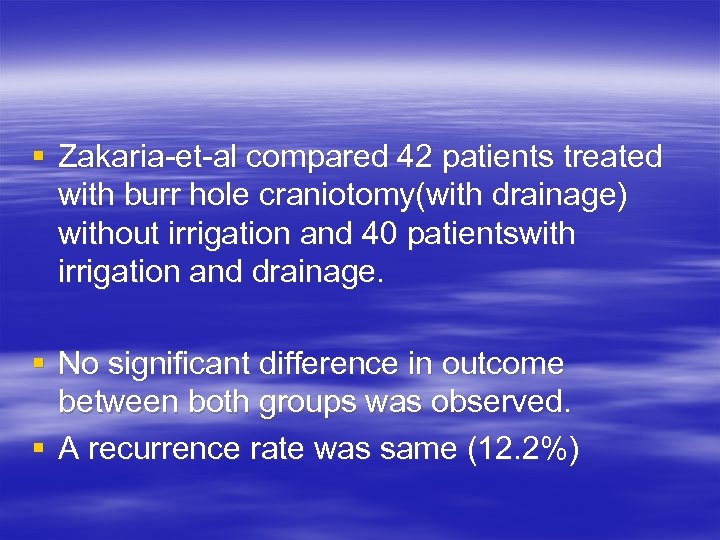 ▪ Zakaria-et-al compared 42 patients treated with burr hole craniotomy(with drainage) without irrigation and 40 patientswith irrigation and drainage.

▪ No significant difference in outcome between both groups was observed.
▪ A recurrence rate was same (12.2%)